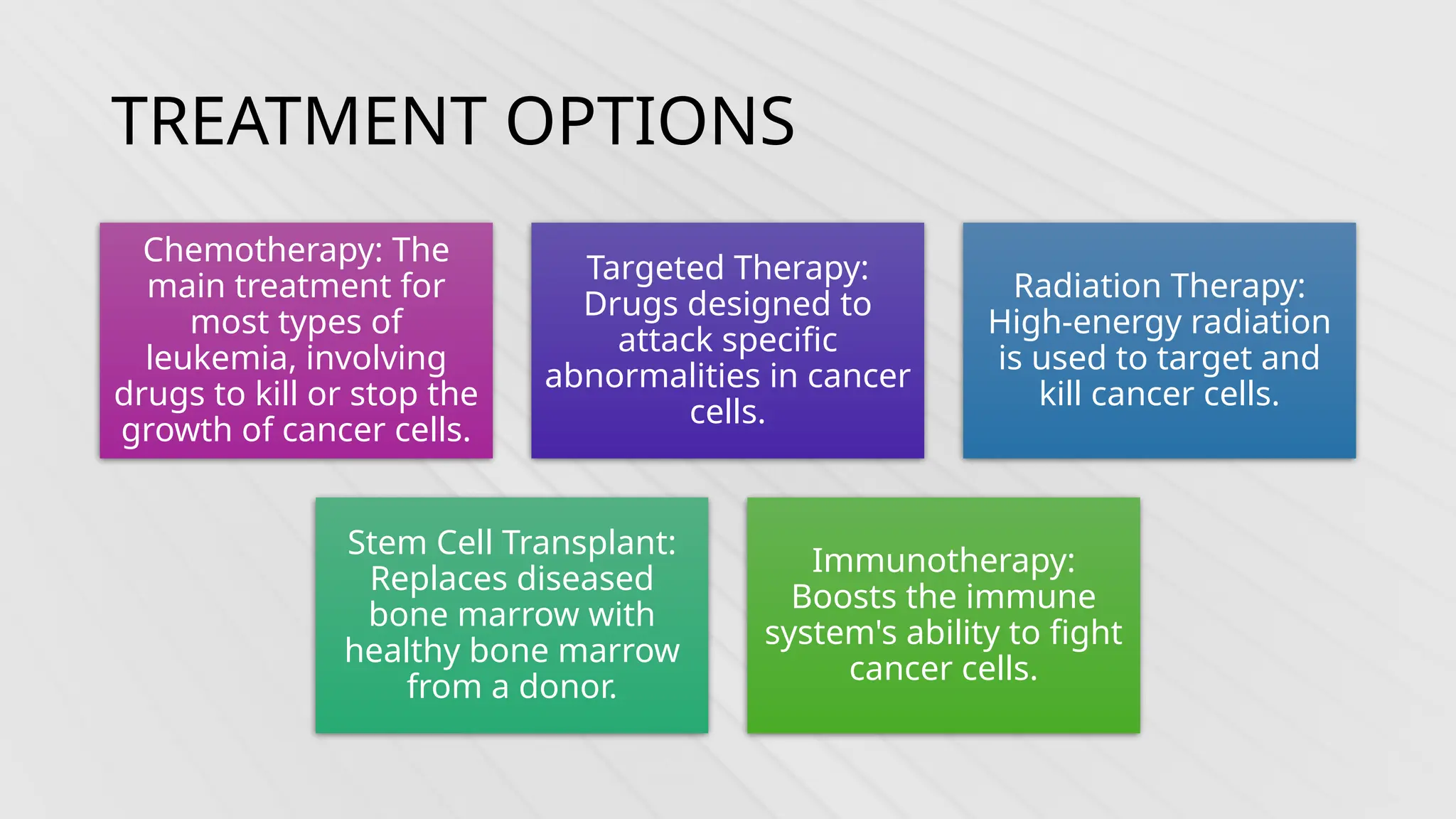 TREATMENT OPTIONS

Chemotherapy: The main treatment for most types of leukemia, involving drugs to kill or stop the growth of cancer cells.

Targeted Therapy: Drugs designed to attack specific abnormalities in cancer cells.

Radiation Therapy: High-energy radiation is used to target and kill cancer cells.

Stem Cell Transplant: Replaces diseased bone marrow with healthy bone marrow from a donor.

Immunotherapy: Boosts the immune system's ability to fight cancer cells.